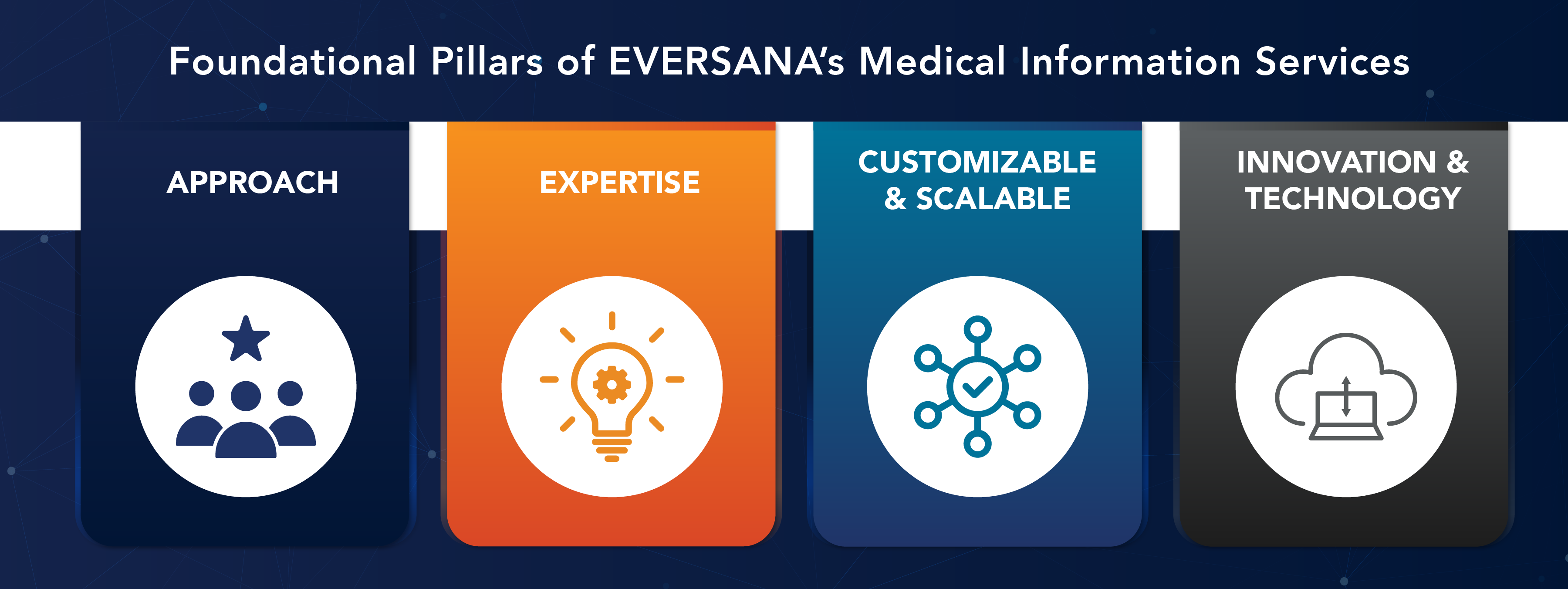 Foundational Pillars of EVERSANA's Medical Information Services

APPROACH

EXPERTISE

CUSTOMIZABLE & SCALABLE

INNOVATION & TECHNOLOGY